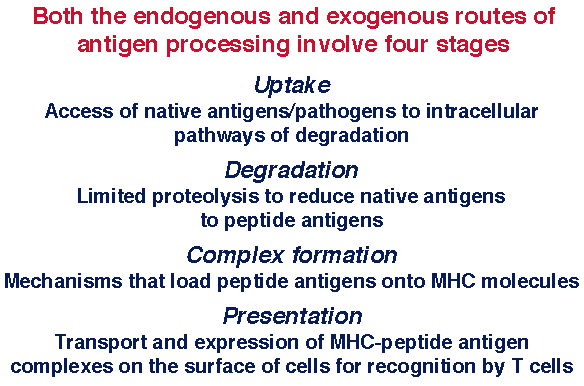 Both the endogenous and exogenous routes of antigen processing involve four stages

Uptake
Access of native antigens/pathogens to intracellular pathways of degradation

Degradation
Limited proteolysis to reduce native antigens to peptide antigens

Complex formation
Mechanisms that load peptide antigens onto MHC molecules

Presentation
Transport and expression of MHC-peptide antigen complexes on the surface of cells for recognition by T cells